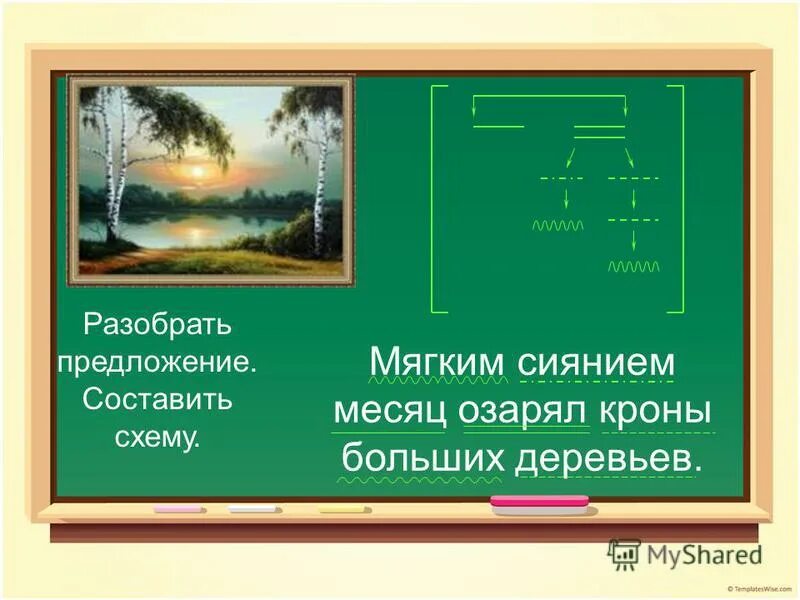 Разобрать предложение. Составить схему.

Мягким сиянием месяц озарял кроны больших деревьев.

MyShared

© TemplatesWise.com